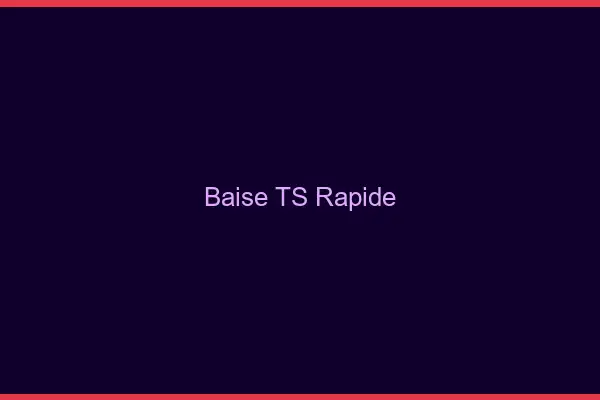 Baise TS Rapide